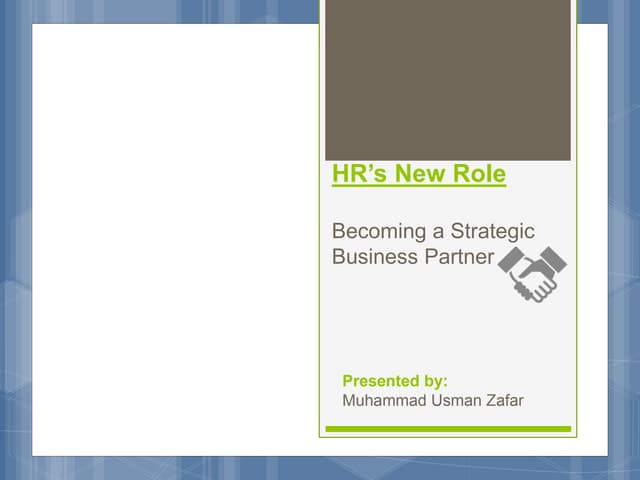 HR’s New Role

Becoming a Strategic Business Partner

Presented by:
Muhammad Usman Zafar